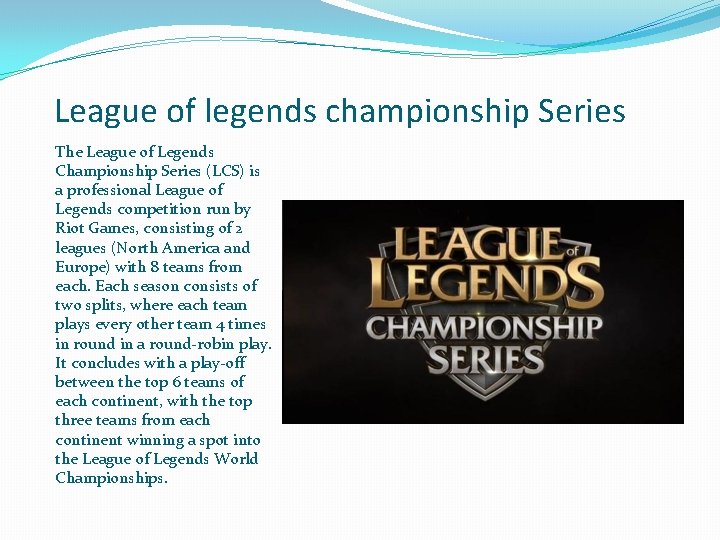 League of legends championship Series

The League of Legends Championship Series (LCS) is a professional League of Legends competition run by Riot Games, consisting of 2 leagues (North America and Europe) with 8 teams from each. Each season consists of two splits, where each team plays every other team 4 times in round in a round-robin play. It concludes with a play-off between the top 6 teams of each continent, with the top three teams from each continent winning a spot into the League of Legends World Championships.

LEAGUE of LEGENDS
CHAMPIONSHIP SERIES